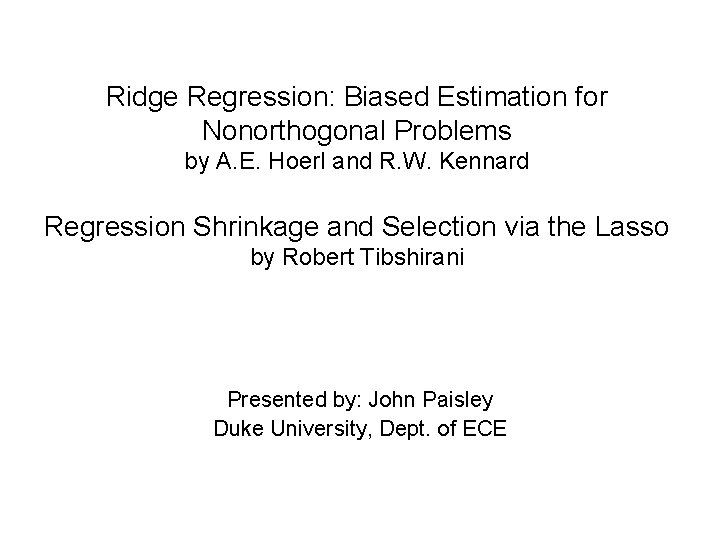 Ridge Regression: Biased Estimation for Nonorthogonal Problems
by A.E. Hoerl and R.W. Kennard

Regression Shrinkage and Selection via the Lasso
by Robert Tibshirani

Presented by: John Paisley
Duke University, Dept. of ECE